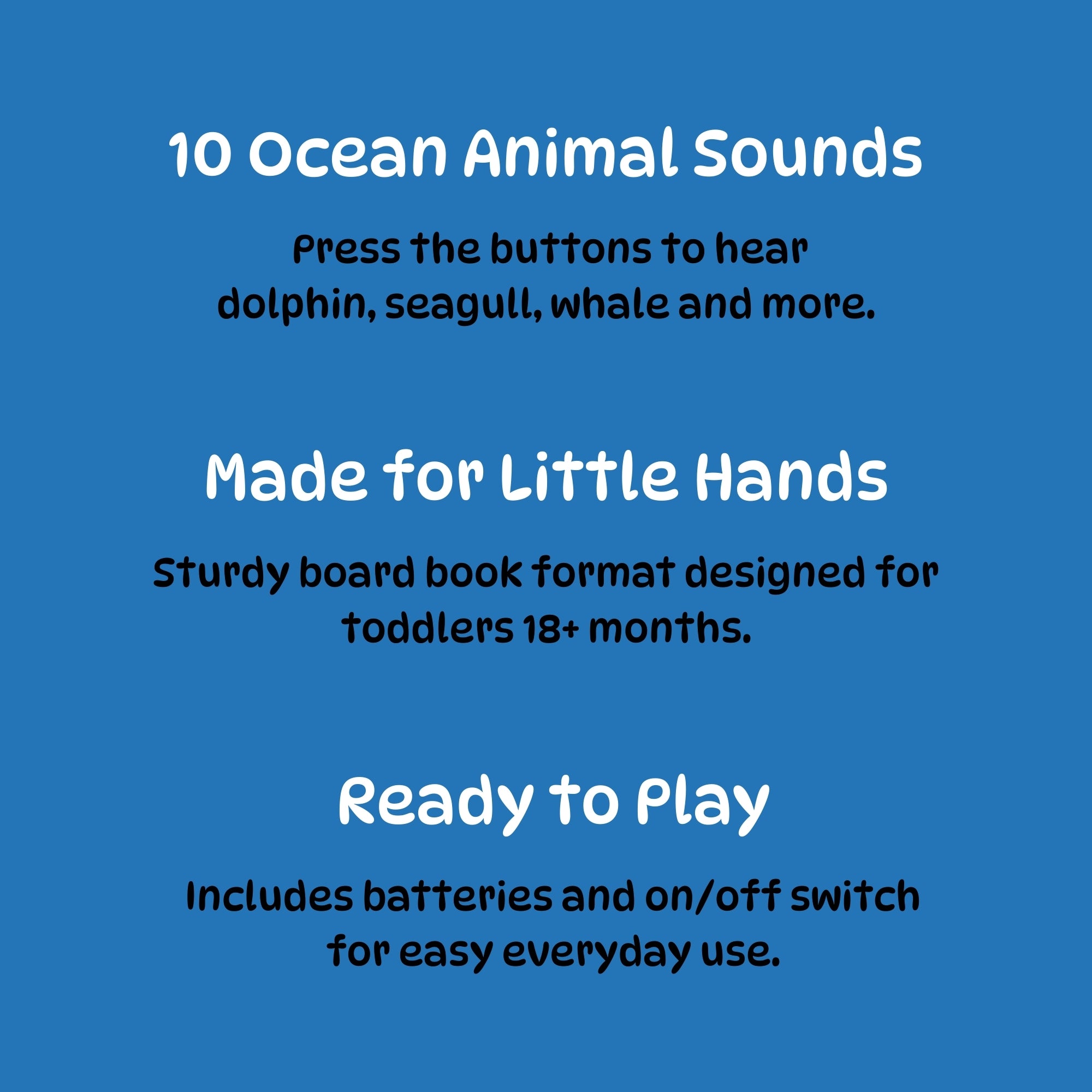 10 Ocean Animal Sounds

Press the buttons to hear dolphin, seagull, whale and more.

Made for Little Hands

Sturdy board book format designed for toddlers 18+ months.

Ready to Play

Includes batteries and on/off switch for easy everyday use.